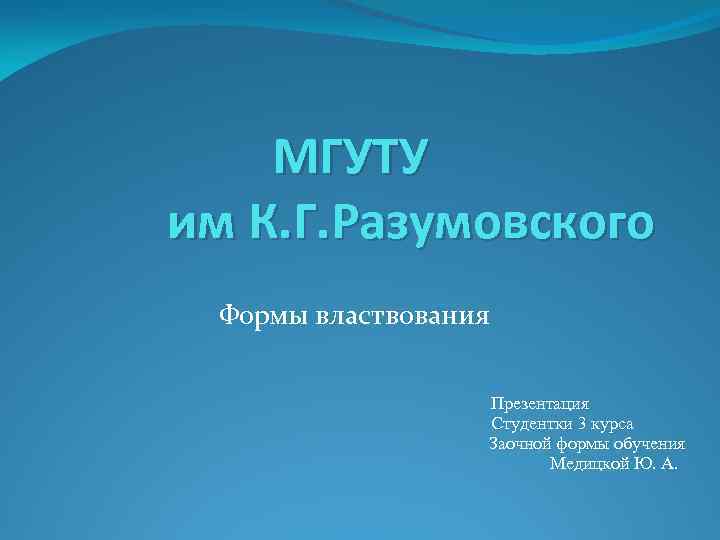 МГУТУ
им К.Г.Разумовского

Формы властвования

Презентация
Студентки 3 курса
Заочной формы обучения
Медицкой Ю. А.